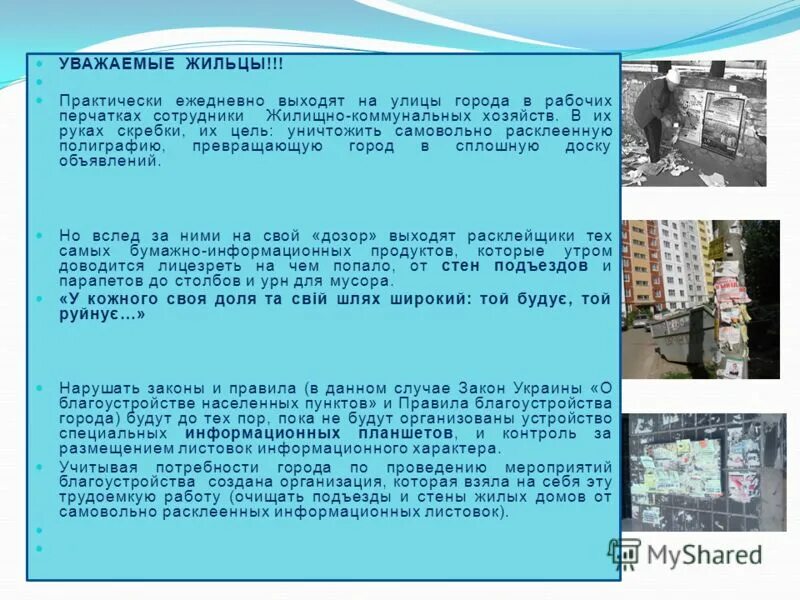 УВАЖАЕМЫЕ ЖИЛЬЦЫ!!!

Практически ежедневно выходят на улицы города в рабочих перчатках сотрудники Жилищно-коммунальных хозяйств. В их руках скребки, их цель: уничтожить самовольно расклеенную полиграфию, превращающую город в сплошную доску объявлений.

Но вслед за ними на свой «дозор» выходят расклейщики тех самых бумажно-информационных продуктов, которые утром доводится лицезреть на чем попало, от стен подъездов и парапетов до столбов и урн для мусора.

«У кожного своя доля та свій шлях широкий: той будує, той руйнує…»

Нарушать законы и правила (в данном случае Закон Украины «О благоустройстве населенных пунктов» и Правила благоустройства города) будут до тех пор, пока не будут организованы устройство специальных информационных планшетов, и контроль за размещением листовок информационного характера.

Учитывая потребности города по проведению мероприятий благоустройства создана организация, которая взяла на себя эту трудоемкую работу (очищать подъезды и стены жилых домов от самовольно расклеенных информационных листовок).

MyShared